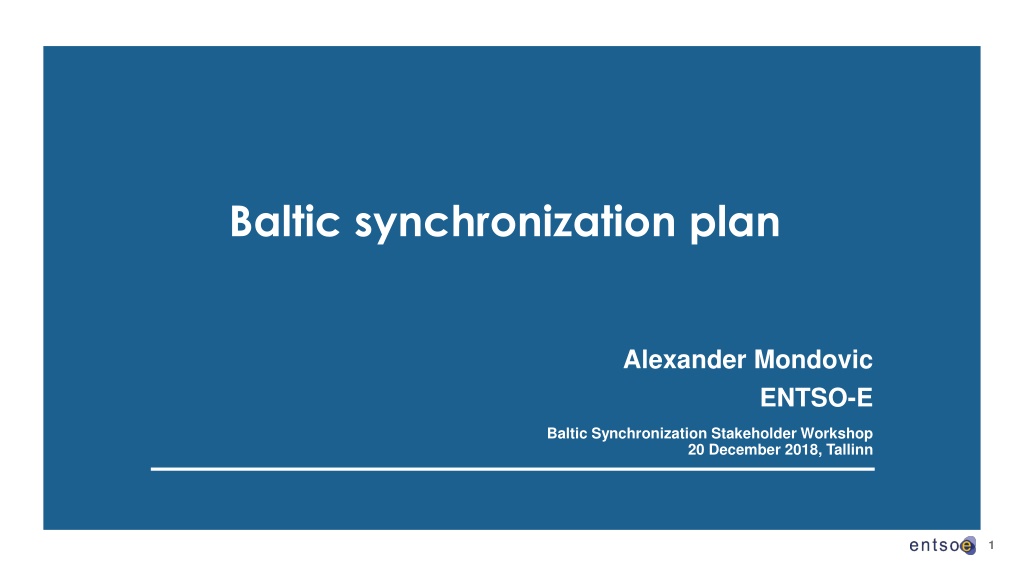 Baltic synchronization plan

Alexander Mondovic
ENTSO-E

Baltic Synchronization Stakeholder Workshop
20 December 2018, Tallinn

entsoe

1